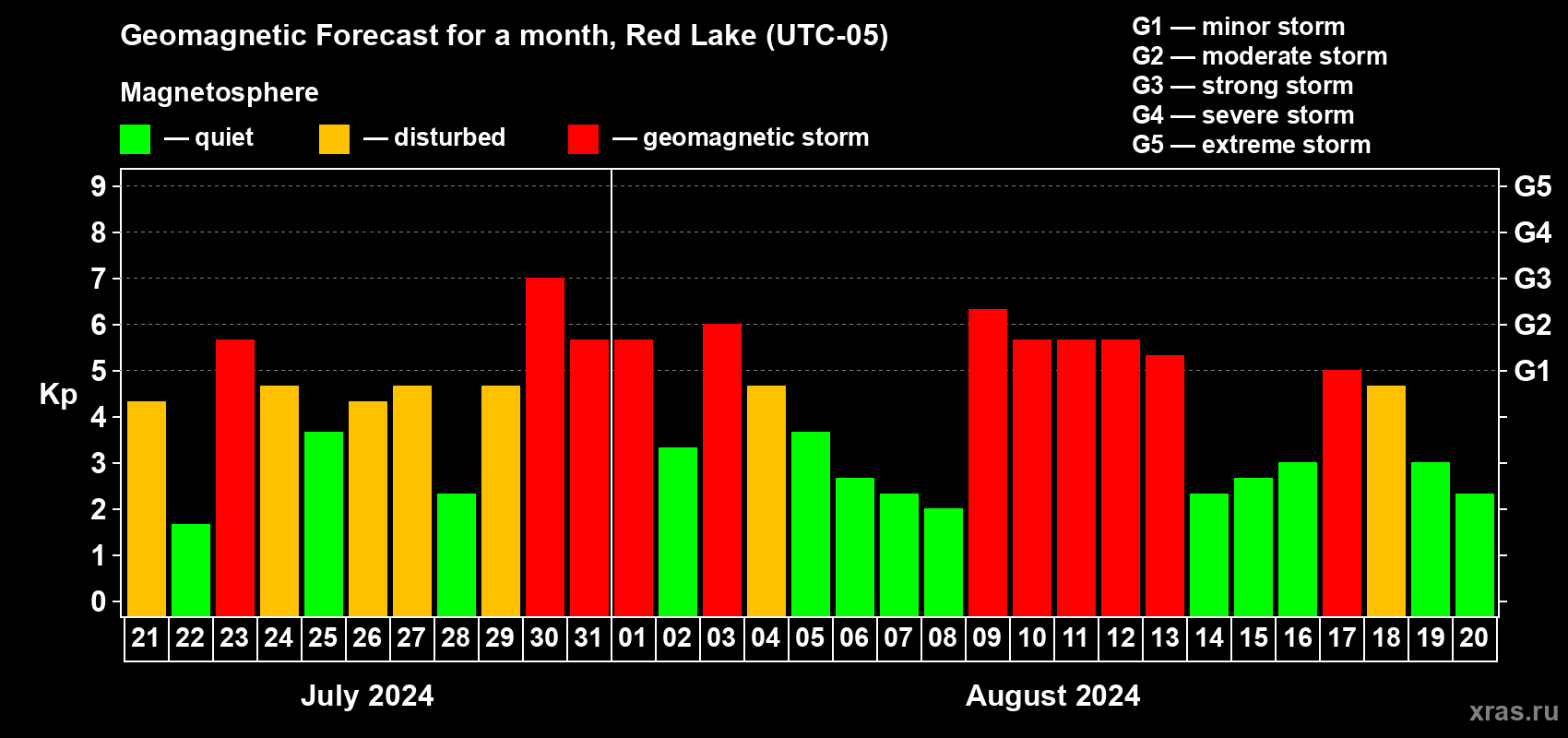 Geomagnetic Forecast for a month, Red Lake (UTC-05)

Magnetosphere

— quiet — disturbed — geomagnetic storm

G1 — minor storm
G2 — moderate storm
G3 — strong storm
G4 — severe storm
G5 — extreme storm

Kp

9
8
7
6
5
4
3
2
1
0

G5
G4
G3
G2
G1

21 22 23 24 25 26 27 28 29 30 31 01 02 03 04 05 06 07 08 09 10 11 12 13 14 15 16 17 18 19 20

July 2024

August 2024

xras.ru